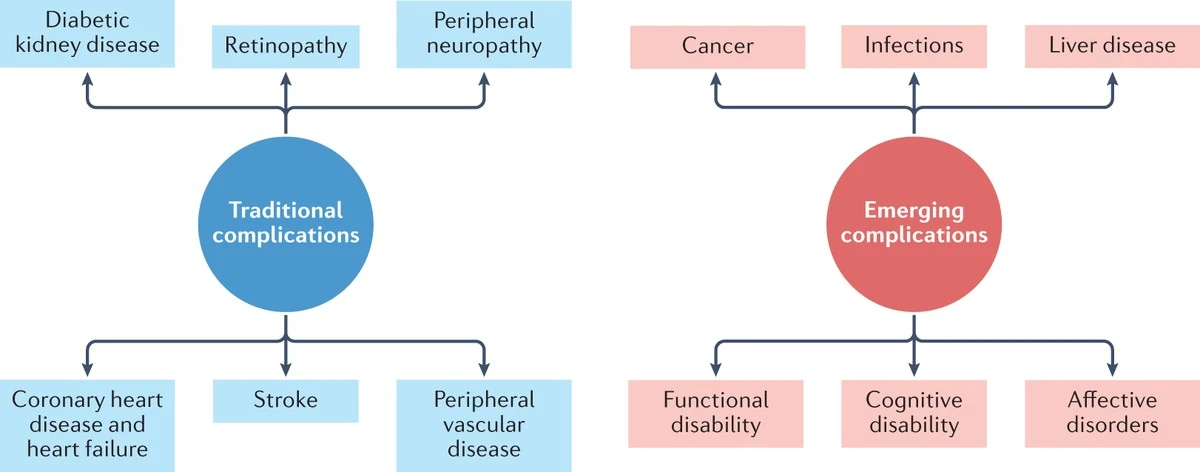 Diabetic kidney disease

Retinopathy

Peripheral neuropathy

Traditional complications

Coronary heart disease and heart failure

Stroke

Peripheral vascular disease

Cancer

Infections

Liver disease

Emerging complications

Functional disability

Cognitive disability

Affective disorders